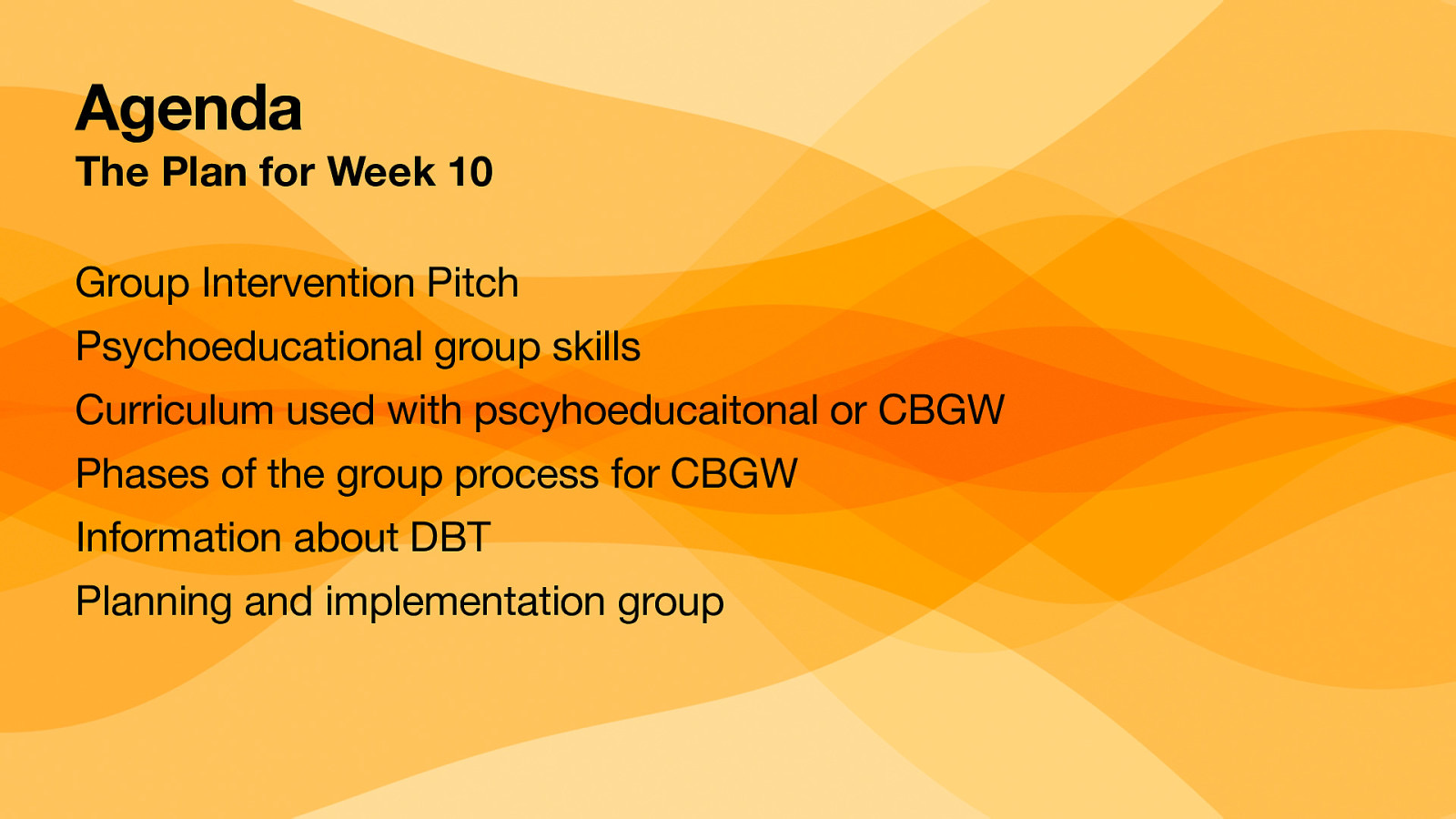 Agenda
The Plan for Week 10

Group Intervention Pitch
Psychoeducational group skills
Curriculum used with pscyhoeducaitonal or CBGW
Phases of the group process for CBGW
Information about DBT
Planning and implementation group